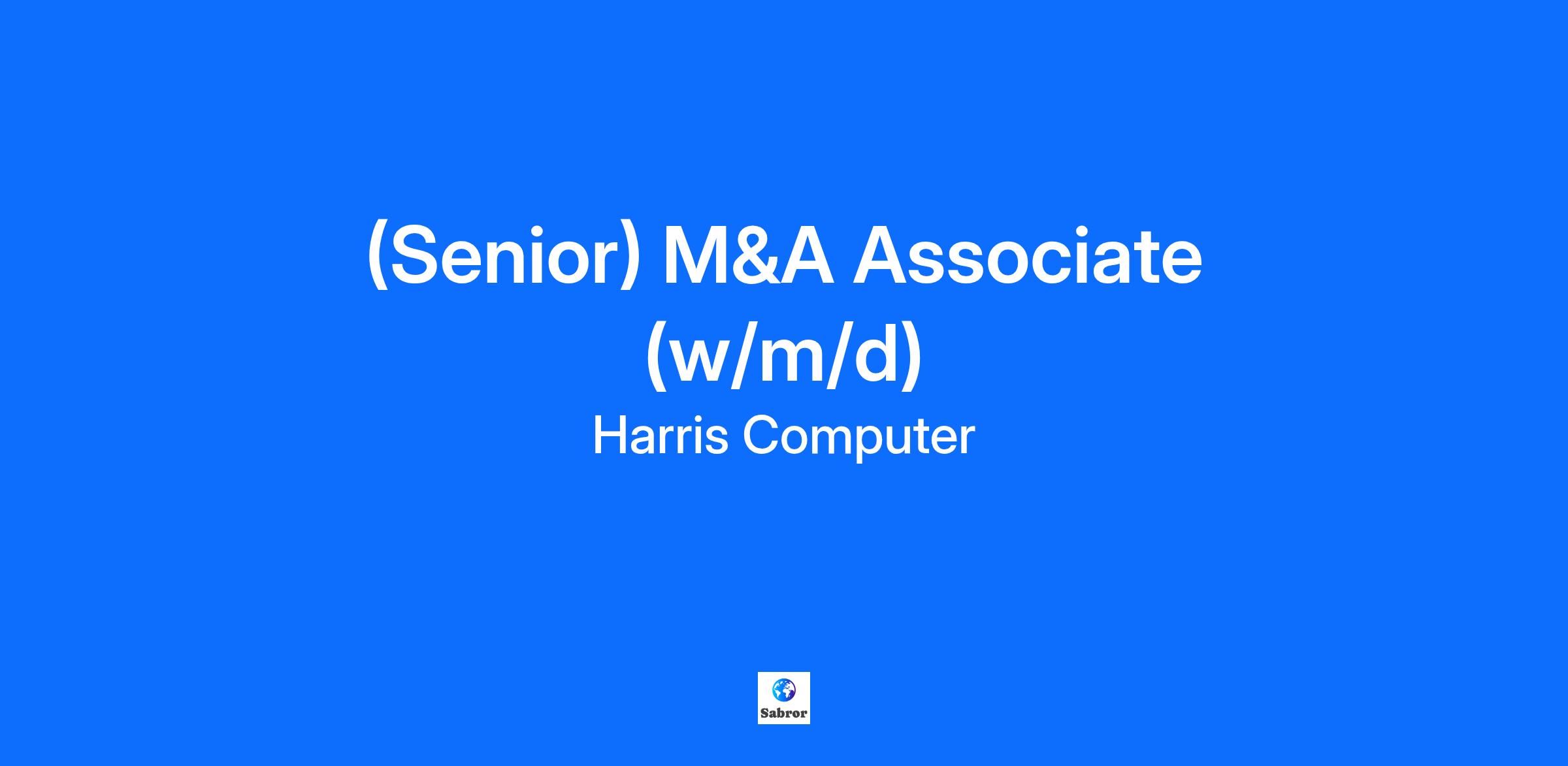 (Senior) M&A Associate (w/m/d)

Harris Computer

Sabror